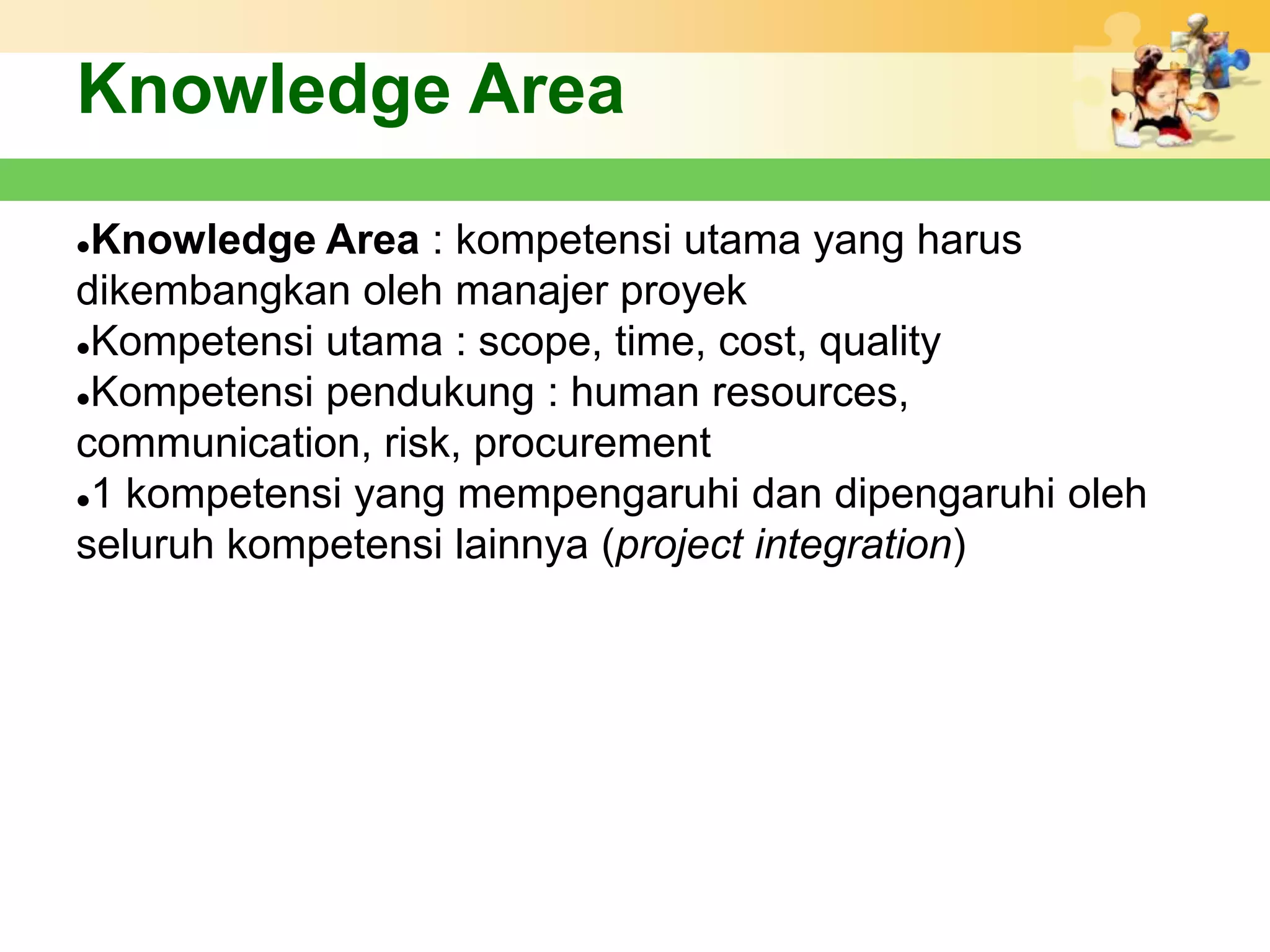 Knowledge Area

•Knowledge Area : kompetensi utama yang harus dikembangkan oleh manajer proyek
•Kompetensi utama : scope, time, cost, quality
•Kompetensi pendukung : human resources, communication, risk, procurement
•1 kompetensi yang mempengaruhi dan dipengaruhi oleh seluruh kompetensi lainnya (project integration)